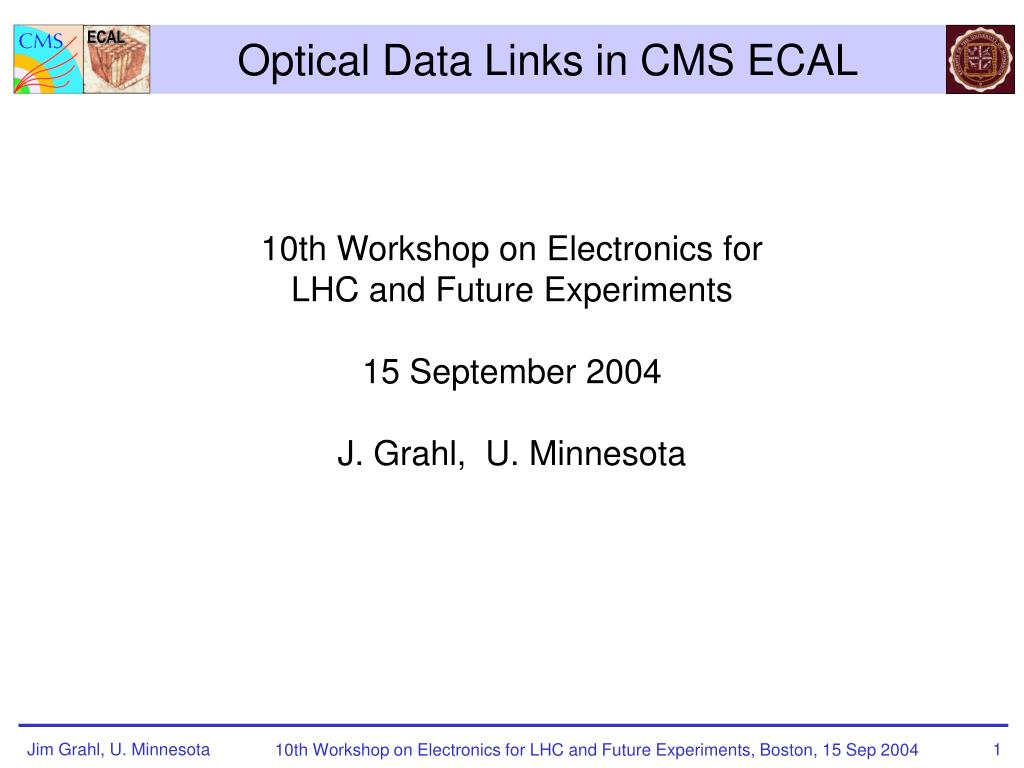 CMS

ECAL

Optical Data Links in CMS ECAL

10th Workshop on Electronics for LHC and Future Experiments

15 September 2004

J. Grahl, U. Minnesota

Jim Grahl, U. Minnesota 10th Workshop on Electronics for LHC and Future Experiments, Boston, 15 Sep 2004 1